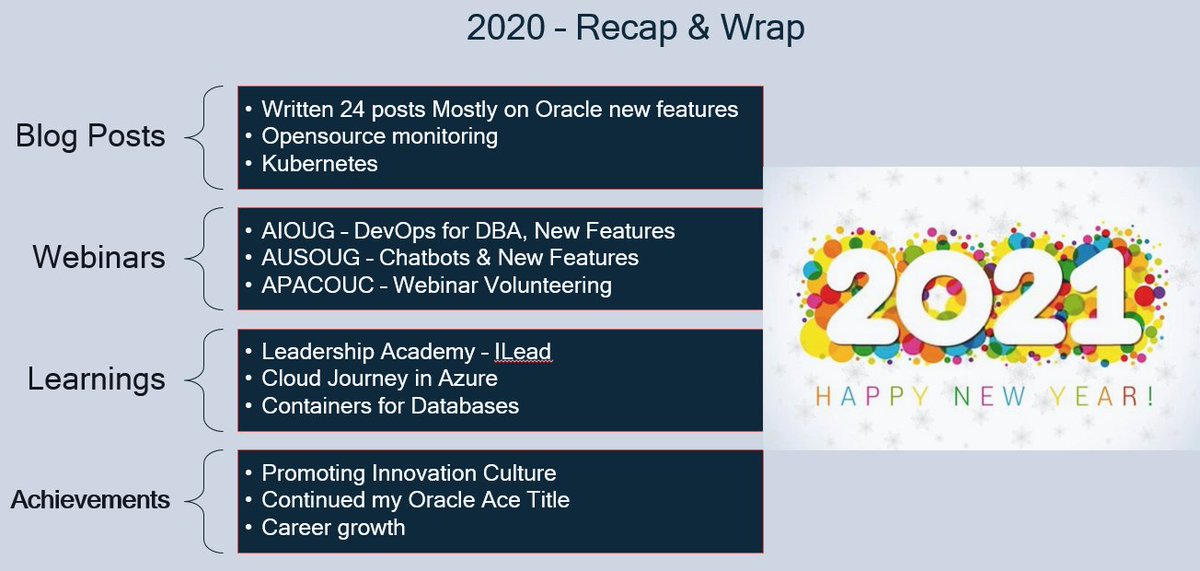 2020 – Recap & Wrap

Blog Posts

• Written 24 posts Mostly on Oracle new features
• Opensource monitoring
• Kubernetes

Webinars

• AIOUG – DevOps for DBA, New Features
• AUSOUG – Chatbots & New Features
• APACOUC – Webinar Volunteering

Learnings

• Leadership Academy – ILead
• Cloud Journey in Azure
• Containers for Databases

Achievements

• Promoting Innovation Culture
• Continued my Oracle Ace Title
• Career growth

2021

HAPPY NEW YEAR!